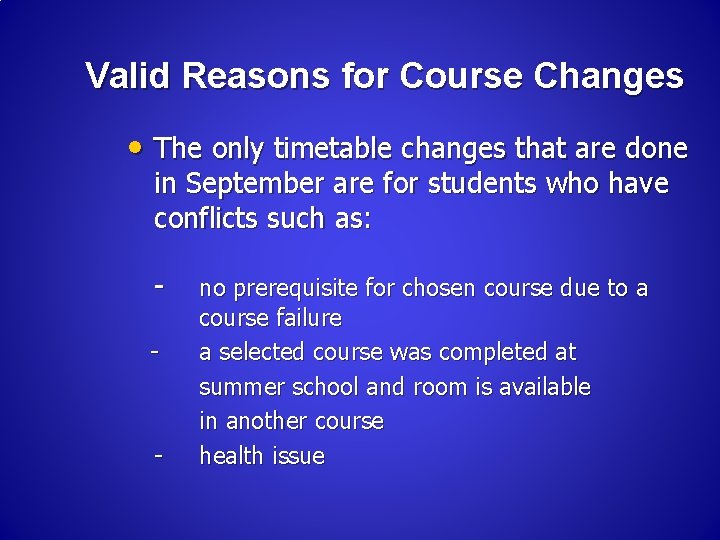 Valid Reasons for Course Changes

• The only timetable changes that are done in September are for students who have conflicts such as:

- no prerequisite for chosen course due to a course failure
- a selected course was completed at summer school and room is available in another course
- health issue